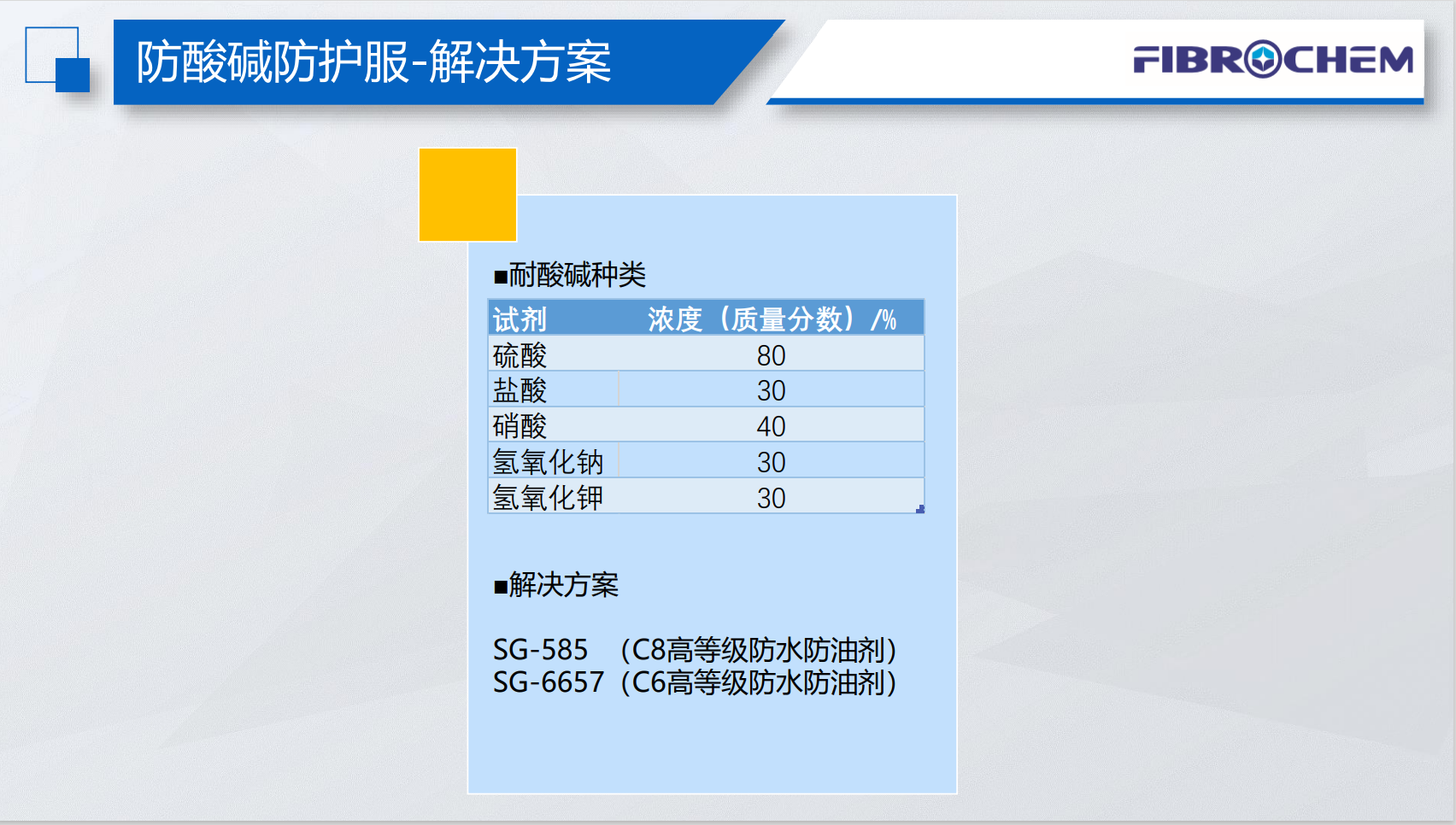 防酸碱防护服-解决方案

FIBROCHEM

■耐酸碱种类

| 试剂 | 浓度（质量分数）/% |
|---|---|
| 硫酸 | 80 |
| 盐酸 | 30 |
| 硝酸 | 40 |
| 氢氧化钠 | 30 |
| 氢氧化钾 | 30 |

■解决方案

SG-585 （C8高等级防水防油剂）
SG-6657（C6高等级防水防油剂）